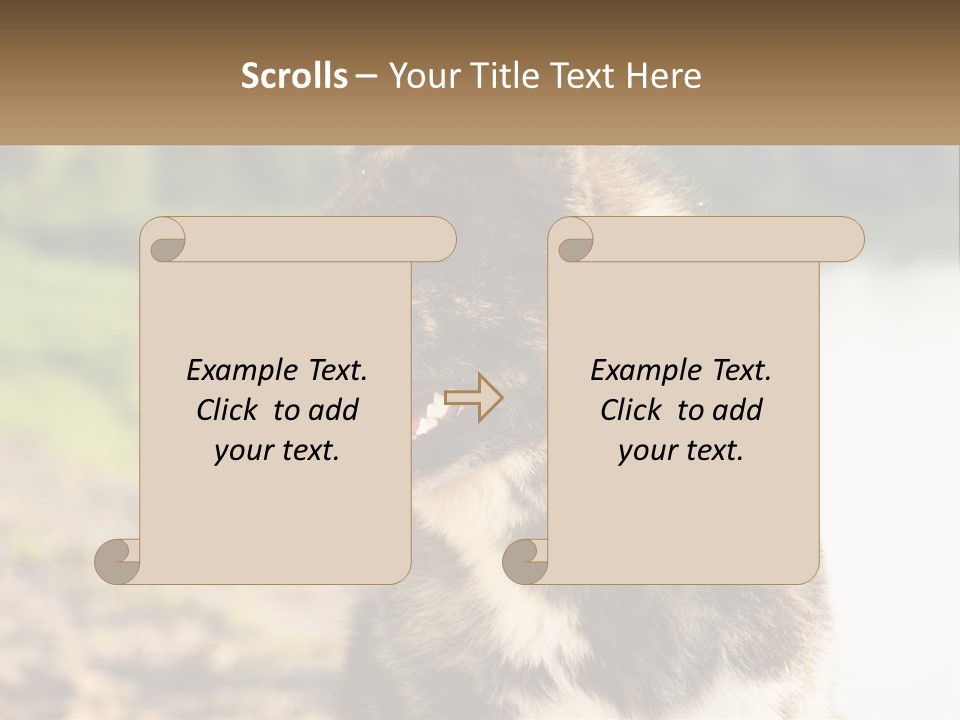 Scrolls – Your Title Text Here

Example Text. Click to add your text.

Example Text. Click to add your text.